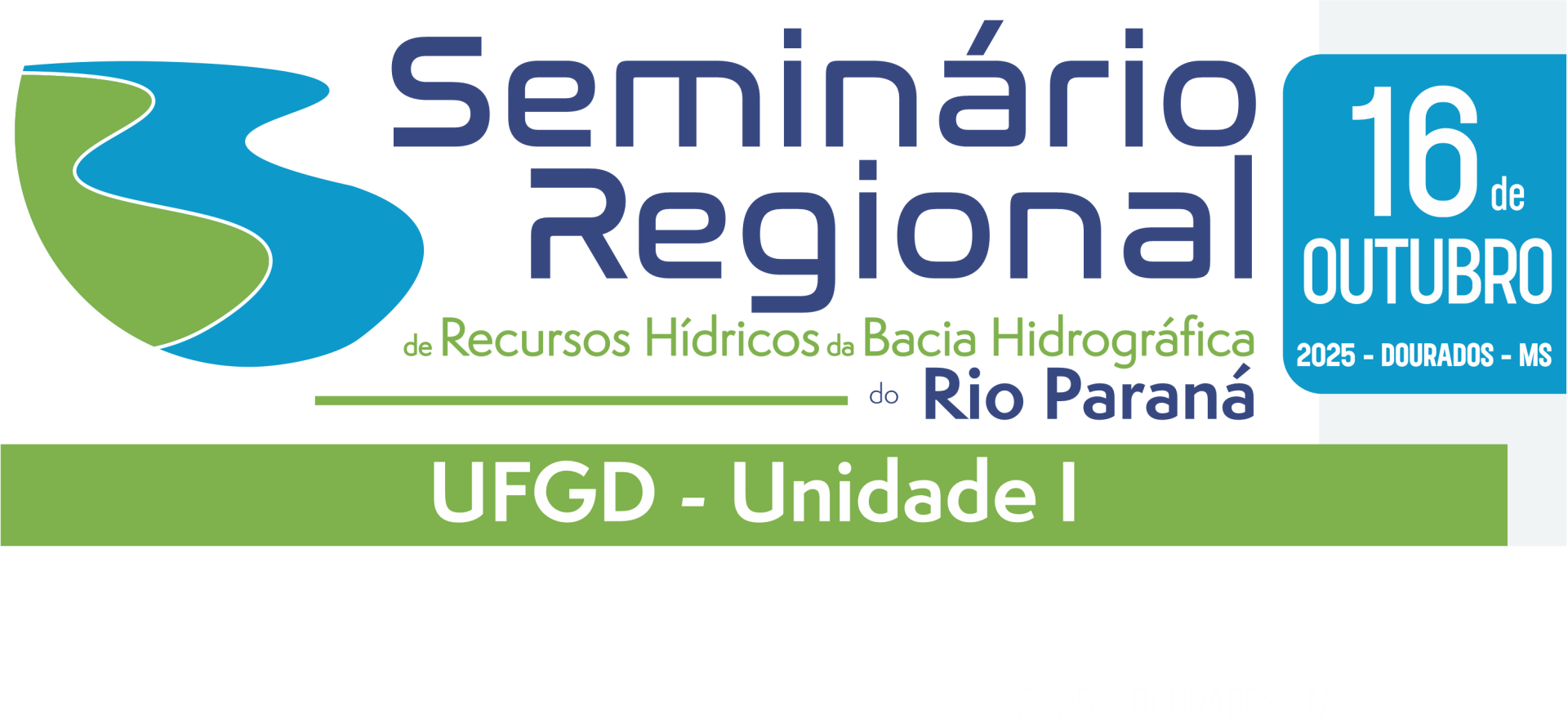 Seminário Regional

de Recursos Hídricos da Bacia Hidrográfica do Rio Paraná

16 de OUTUBRO

2025 - DOURADOS - MS

UFGD - Unidade I